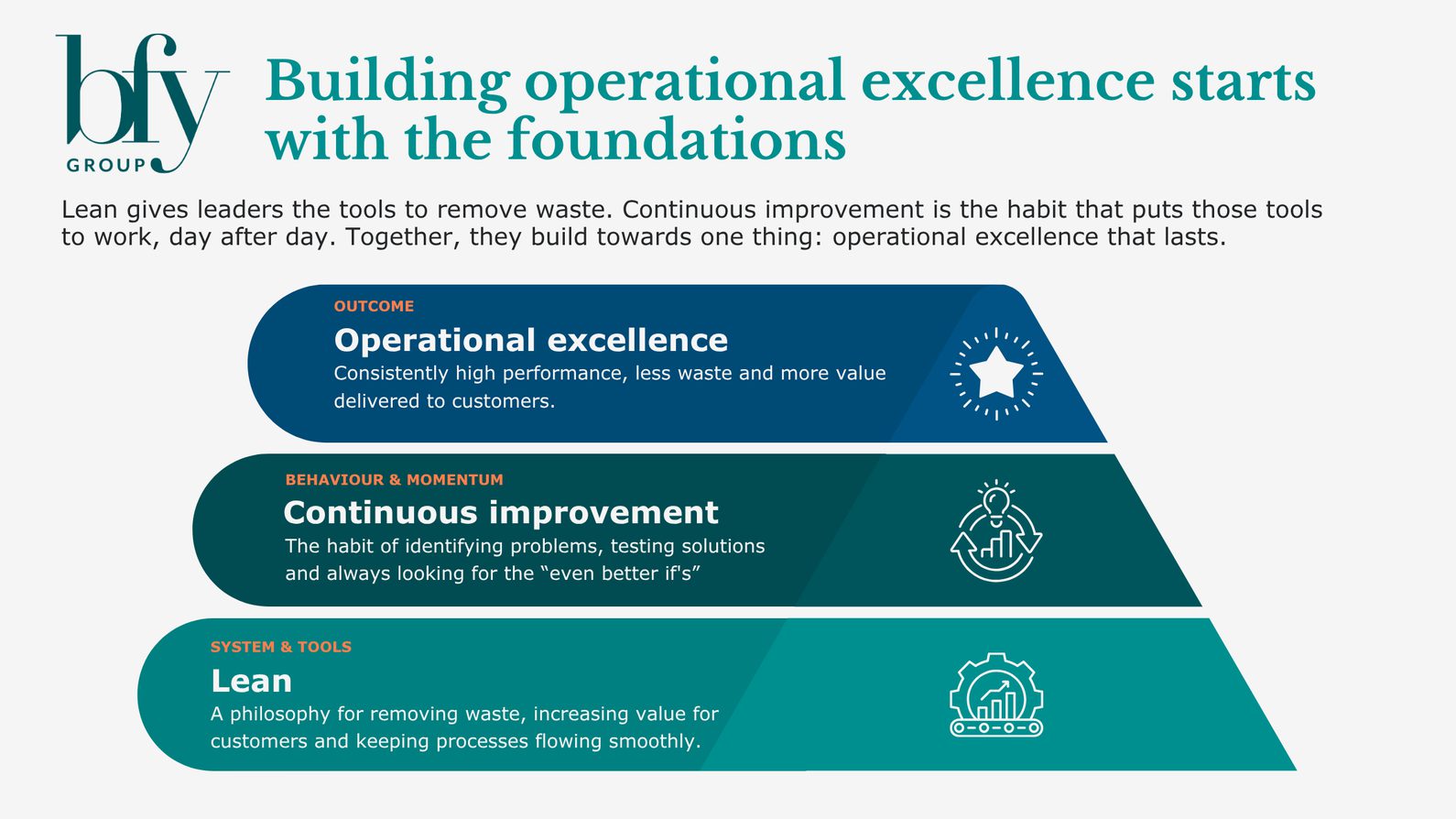 bfy
GROUP

Building operational excellence starts with the foundations

Lean gives leaders the tools to remove waste. Continuous improvement is the habit that puts those tools to work, day after day. Together, they build towards one thing: operational excellence that lasts.

OUTCOME
Operational excellence
Consistently high performance, less waste and more value delivered to customers.

BEHAVIOUR & MOMENTUM
Continuous improvement
The habit of identifying problems, testing solutions and always looking for the “even better if's”

SYSTEM & TOOLS
Lean
A philosophy for removing waste, increasing value for customers and keeping processes flowing smoothly.